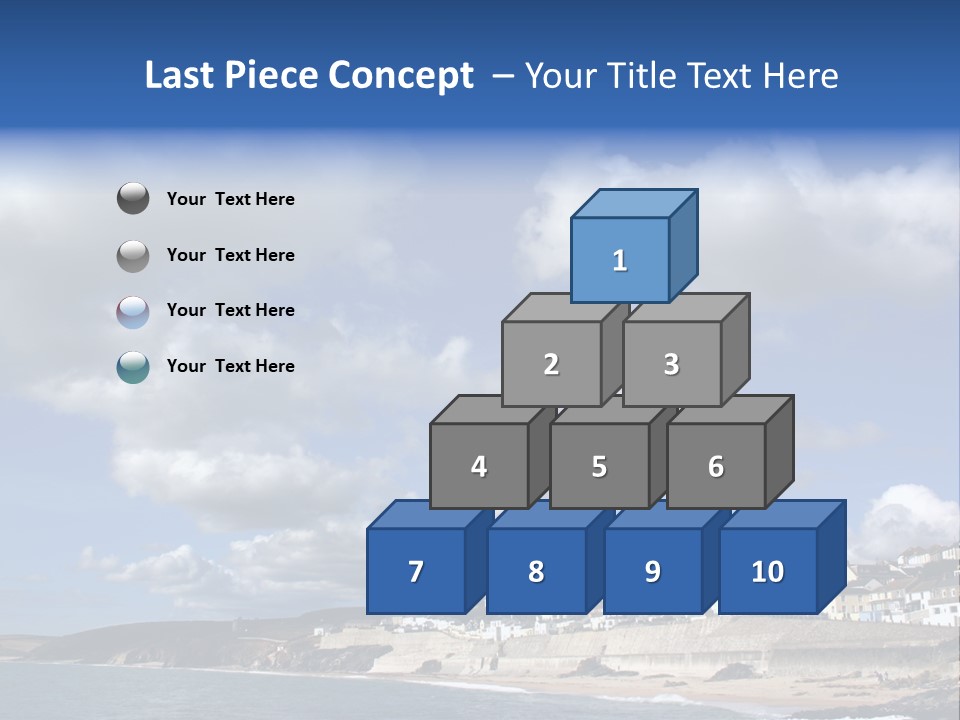 Last Piece Concept – Your Title Text Here

Your Text Here

Your Text Here

Your Text Here

Your Text Here

1

2

3

4

5

6

7

8

9

10